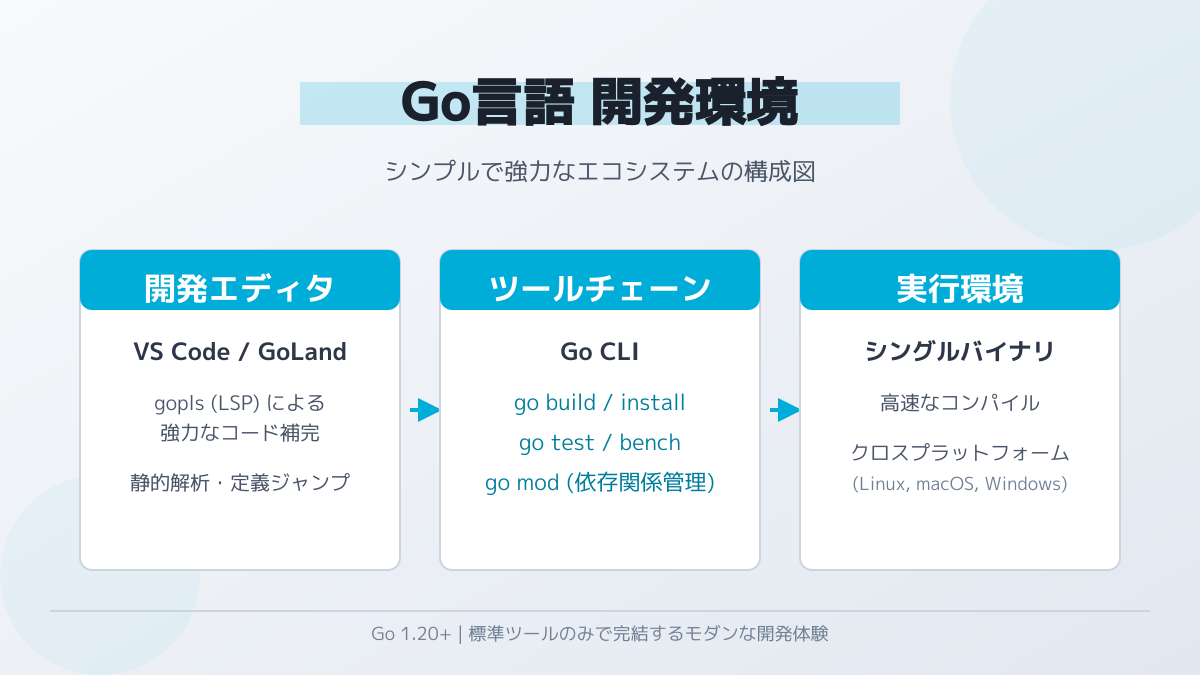 Go言語 開発環境

シンプルで強力なエコシステムの構成図

開発エディタ

VS Code / GoLand

gopls (LSP) による強力なコード補完

静的解析・定義ジャンプ

ツールチェーン

Go CLI

go build / install

go test / bench

go mod (依存関係管理)

実行環境

シングルバイナリ

高速なコンパイル

クロスプラットフォーム
(Linux, macOS, Windows)

Go 1.20+ | 標準ツールのみで完結するモダンな開発体験